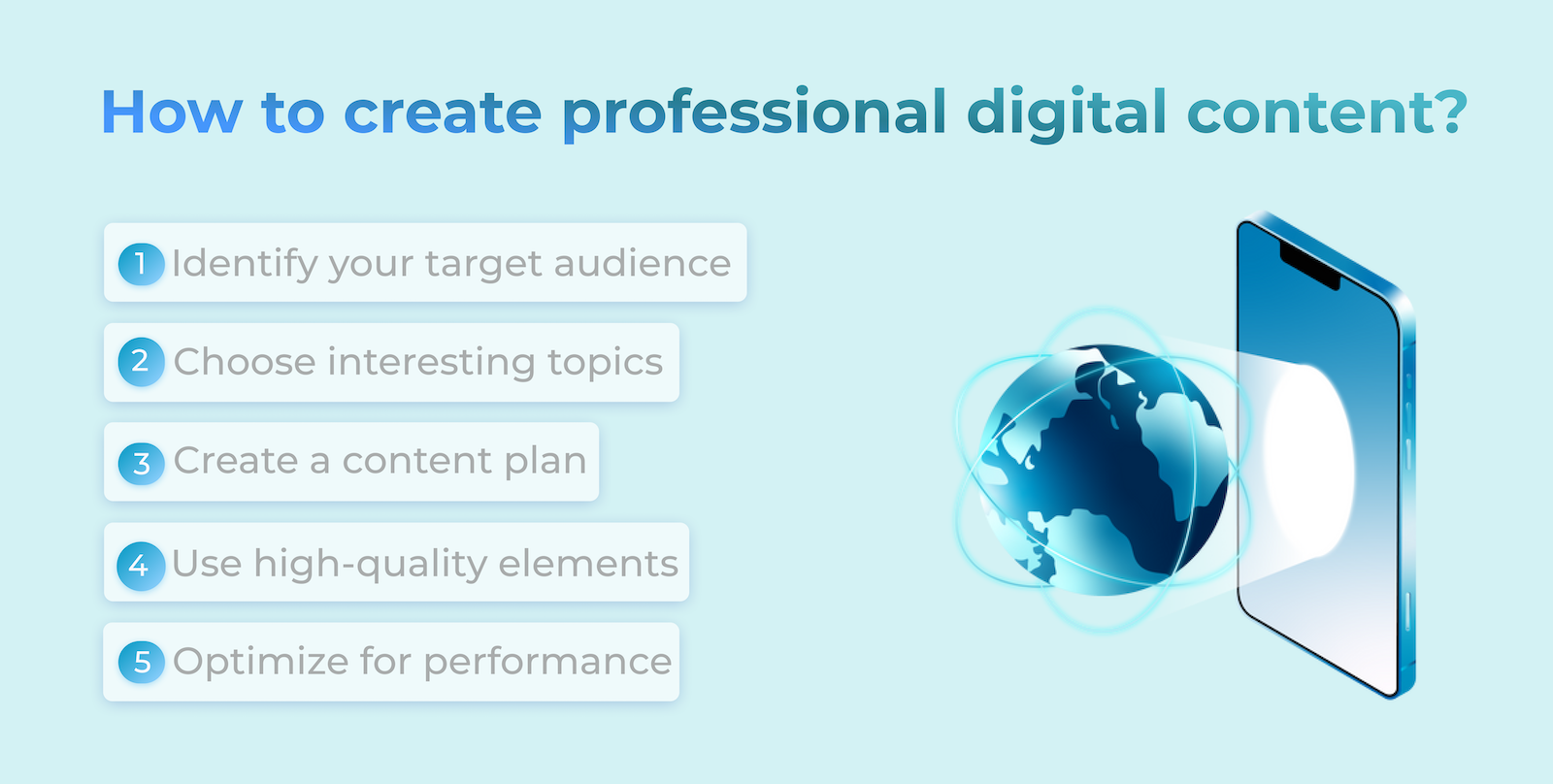 How to create professional digital content?

1 Identify your target audience

2 Choose interesting topics

3 Create a content plan

4 Use high-quality elements

5 Optimize for performance